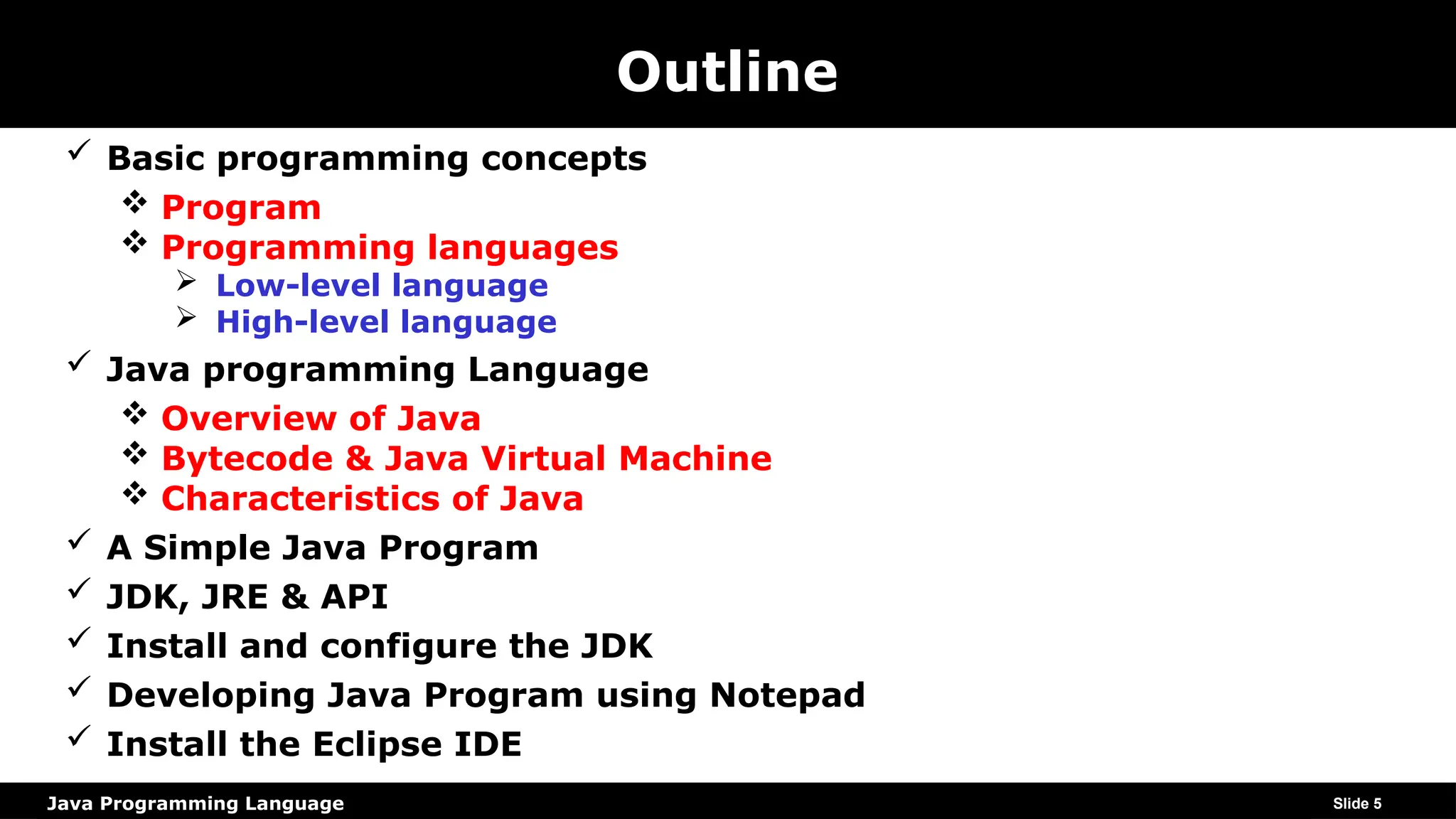 Outline

✓ Basic programming concepts
❖ Program
❖ Programming languages
➢ Low-level language
➢ High-level language
✓ Java programming Language
❖ Overview of Java
❖ Bytecode & Java Virtual Machine
❖ Characteristics of Java
✓ A Simple Java Program
✓ JDK, JRE & API
✓ Install and configure the JDK
✓ Developing Java Program using Notepad
✓ Install the Eclipse IDE

Java Programming Language

Slide 5